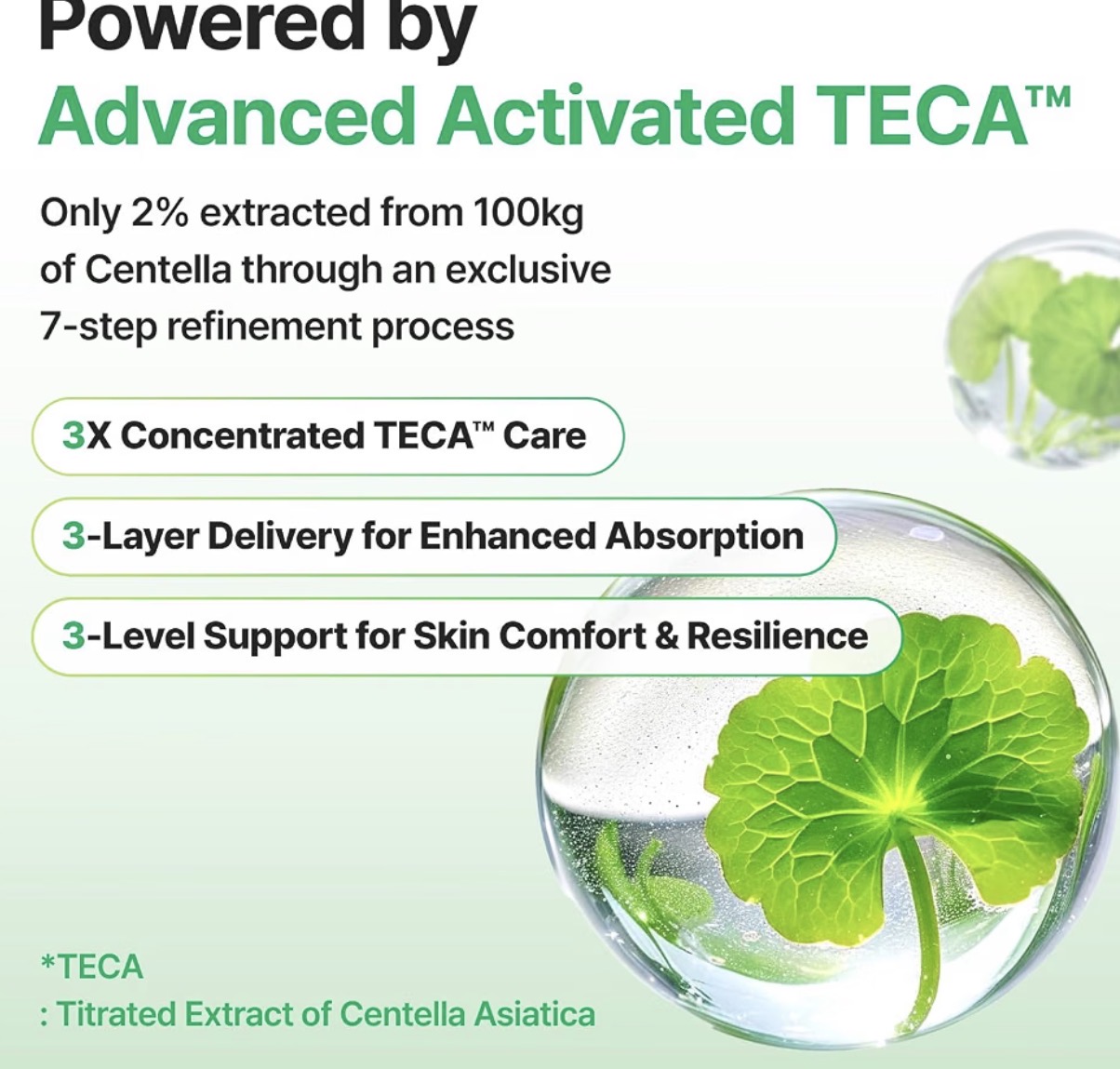 Powered by
Advanced Activated TECA™

Only 2% extracted from 100kg of Centella through an exclusive 7-step refinement process

3X Concentrated TECA™ Care

3-Layer Delivery for Enhanced Absorption

3-Level Support for Skin Comfort & Resilience

*TECA
: Titrated Extract of Centella Asiatica